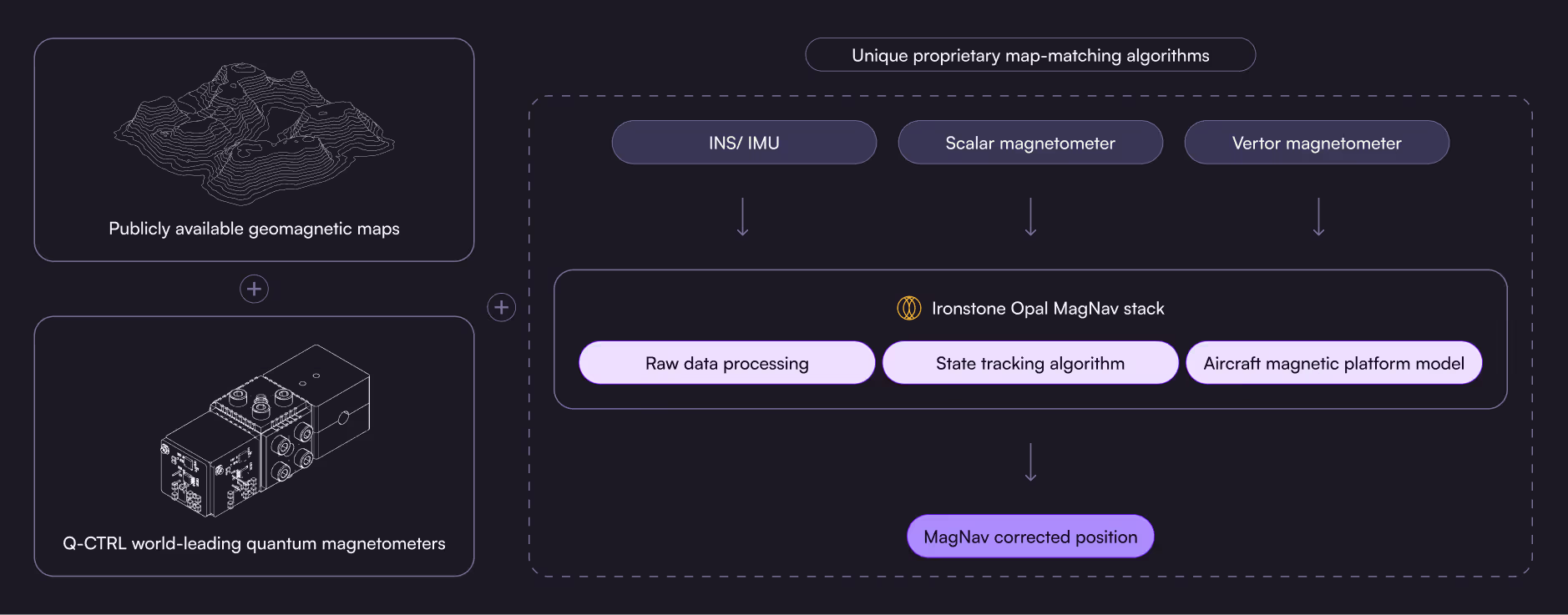 Publicly available geomagnetic maps

+

Q-CTRL world-leading quantum magnetometers

+

Unique proprietary map-matching algorithms

INS/ IMU

Scalar magnetometer

Vertor magnetometer

Ironstone Opal MagNav stack

Raw data processing

State tracking algorithm

Aircraft magnetic platform model

MagNav corrected position